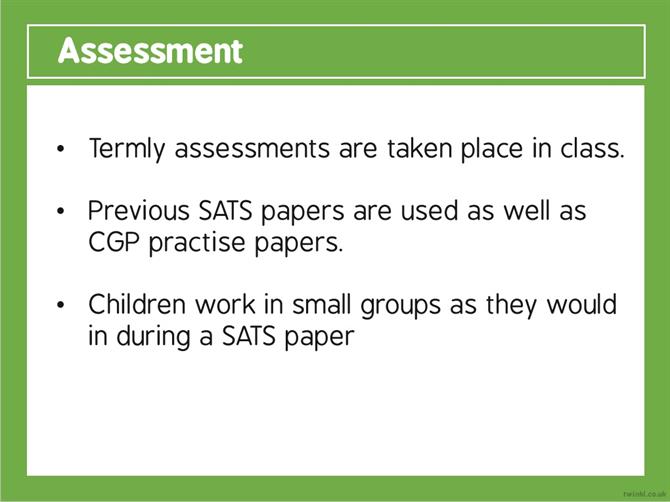 Assessment

• Termly assessments are taken place in class.

• Previous SATS papers are used as well as CGP practise papers.

• Children work in small groups as they would in during a SATS paper

twinkl.co.uk